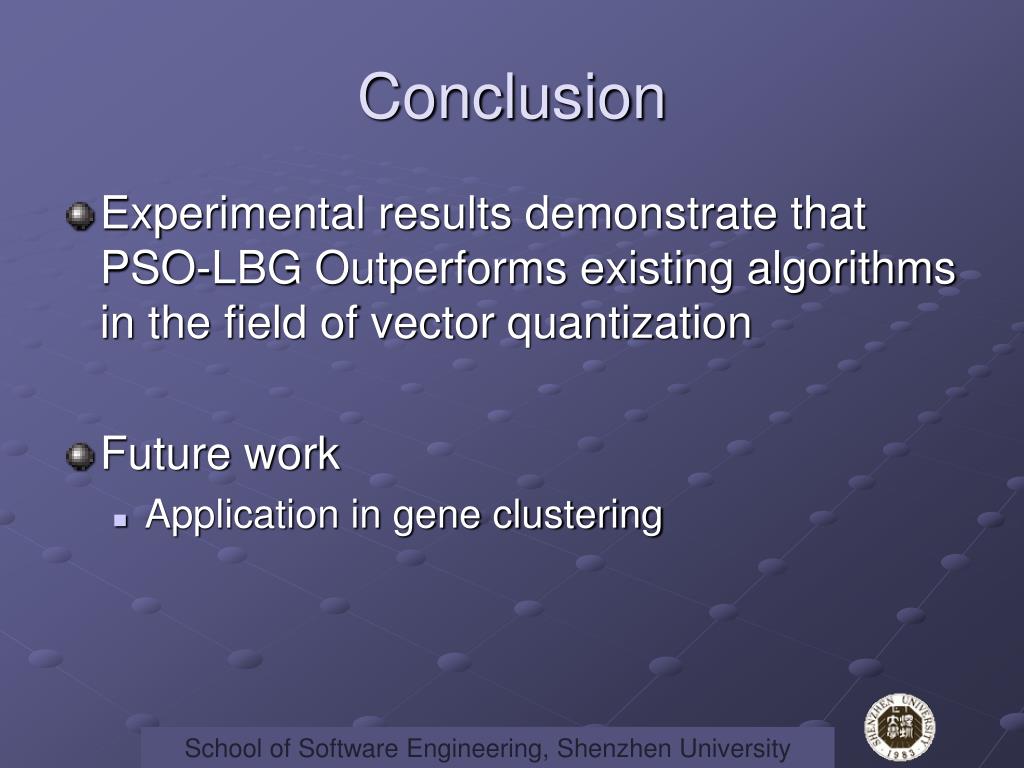 Conclusion

Experimental results demonstrate that PSO-LBG Outperforms existing algorithms in the field of vector quantization

Future work

Application in gene clustering

School of Software Engineering, Shenzhen University

SHENZHEN UNIVERSITY 1983